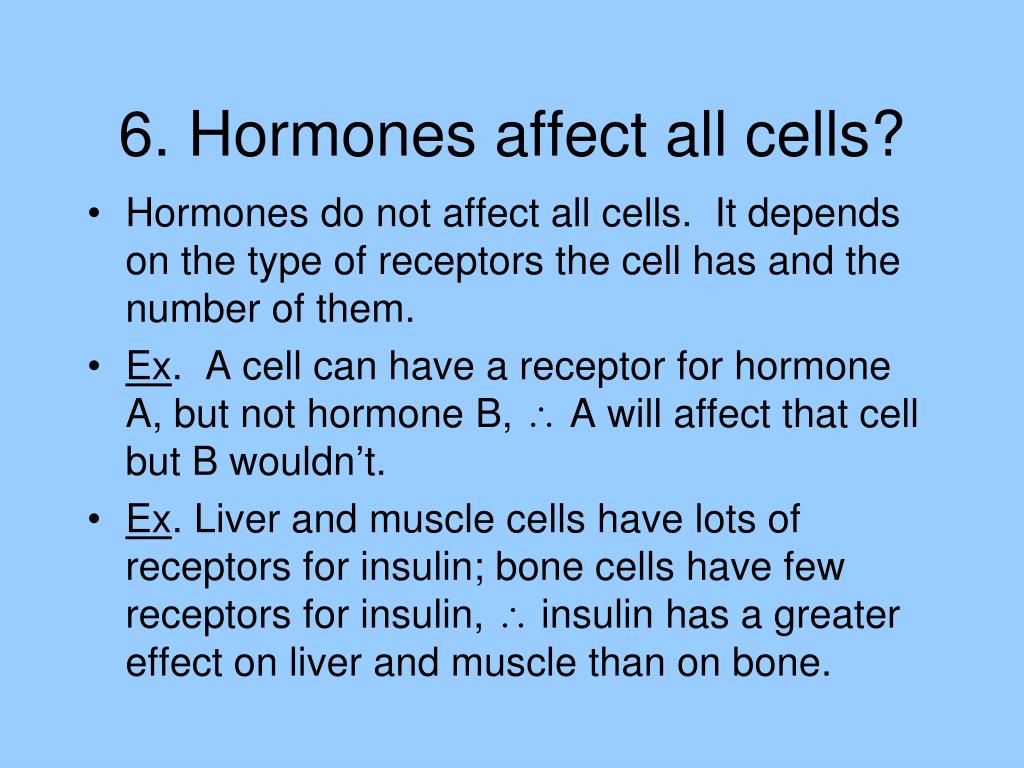 6. Hormones affect all cells?

• Hormones do not affect all cells. It depends on the type of receptors the cell has and the number of them.

• Ex. A cell can have a receptor for hormone A, but not hormone B, $\therefore$ A will affect that cell but B wouldn’t.

• Ex. Liver and muscle cells have lots of receptors for insulin; bone cells have few receptors for insulin, $\therefore$ insulin has a greater effect on liver and muscle than on bone.